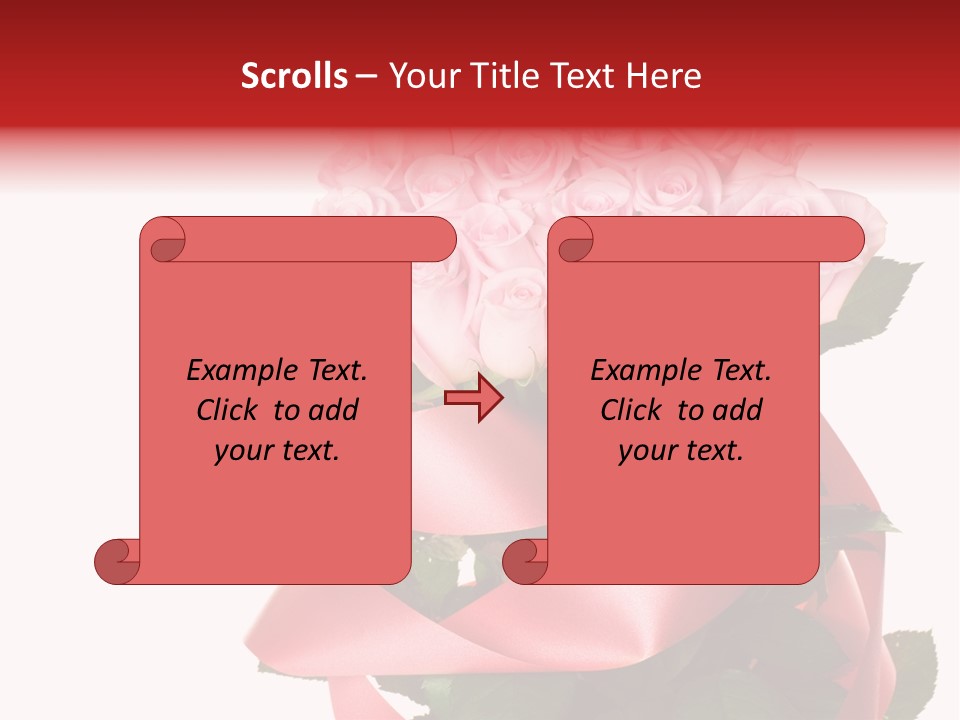 Scrolls – Your Title Text Here

Example Text. Click to add your text.

Example Text. Click to add your text.